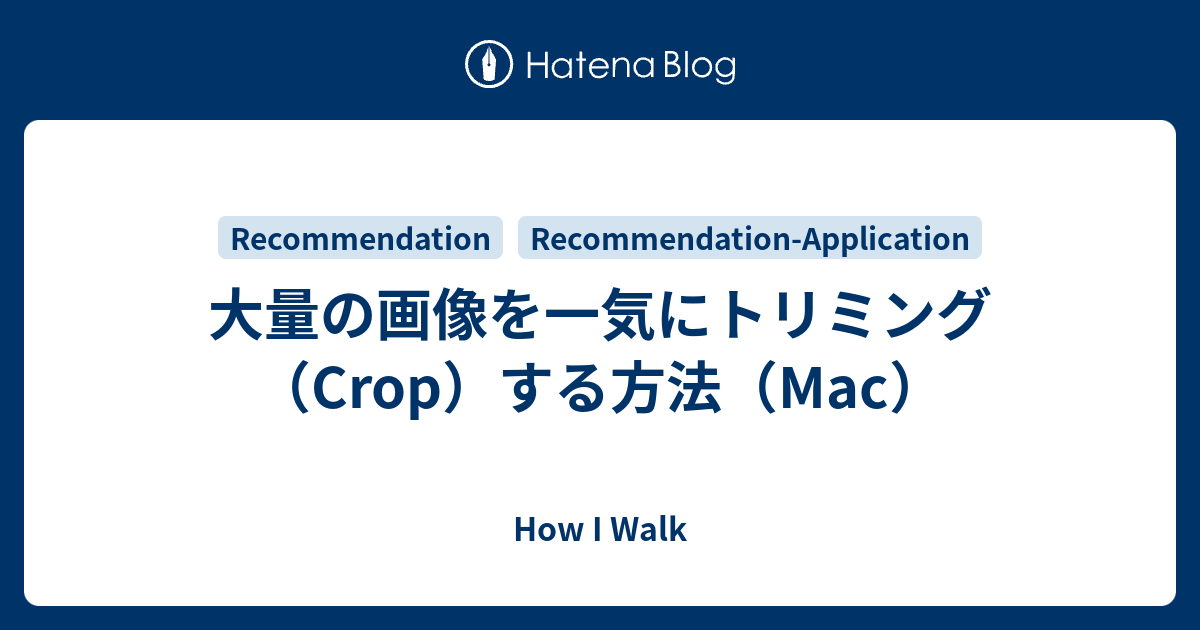 Hatena Blog

Recommendation

Recommendation-Application

大量の画像を一気にトリミング（Crop）する方法（Mac）

How I Walk